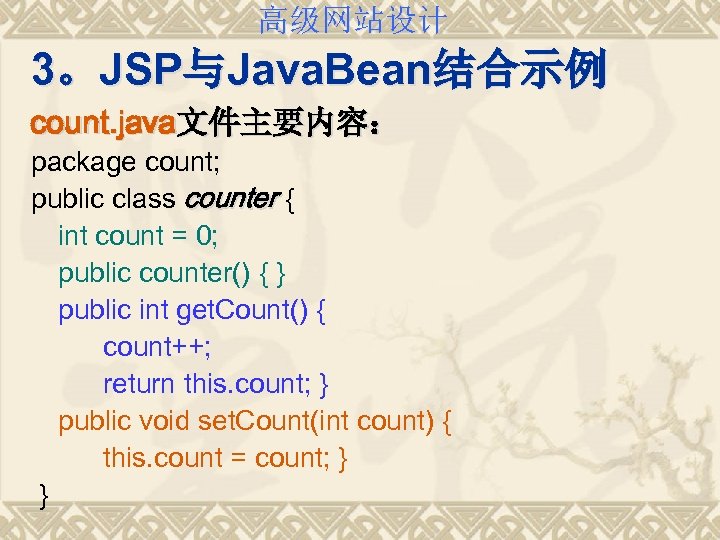 高级网站设计

3。JSP与JavaBean结合示例

count.java文件主要内容：

package count;
public class counter {
int count = 0;
public counter() { }
public int getCount() {
count++;
return this.count; }
public void setCount(int count) {
this.count = count; }
}